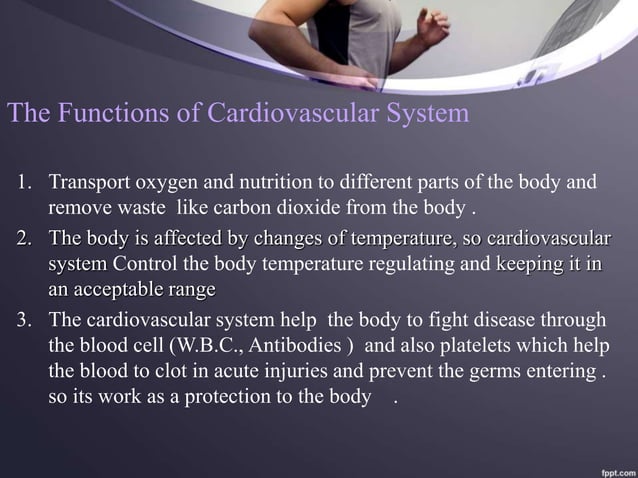 The Functions of Cardiovascular System

1. Transport oxygen and nutrition to different parts of the body and remove waste like carbon dioxide from the body .
2. The body is affected by changes of temperature, so cardiovascular system Control the body temperature regulating and keeping it in an acceptable range
3. The cardiovascular system help the body to fight disease through the blood cell (W.B.C., Antibodies ) and also platelets which help the blood to clot in acute injuries and prevent the germs entering . so its work as a protection to the body .

fppt.com